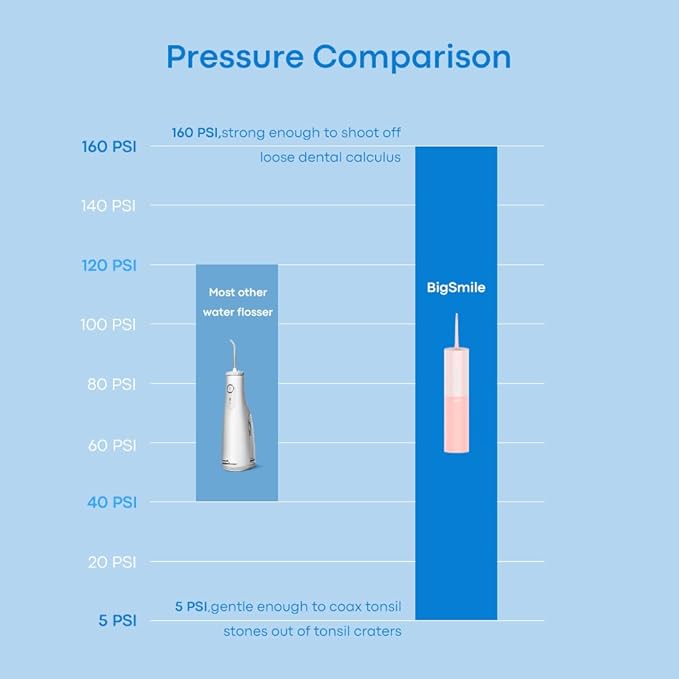 Pressure Comparison

160 PSI,strong enough to shoot off loose dental calculus

160 PSI

140 PSI

120 PSI

100 PSI

80 PSI

60 PSI

40 PSI

20 PSI

5 PSI

Most other water flosser

BigSmile

5 PSI,gentle enough to coax tonsil stones out of tonsil craters